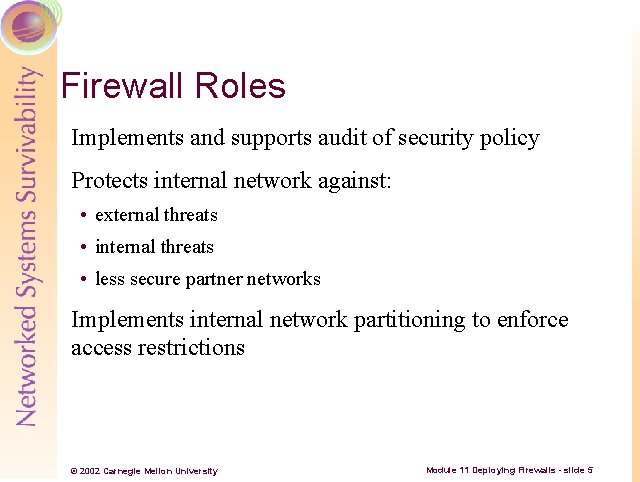 Networked Systems Survivability

Firewall Roles

Implements and supports audit of security policy

Protects internal network against:

• external threats

• internal threats

• less secure partner networks

Implements internal network partitioning to enforce access restrictions

© 2002 Carnegie Mellon University

Module 11 Deploying Firewalls - slide 5